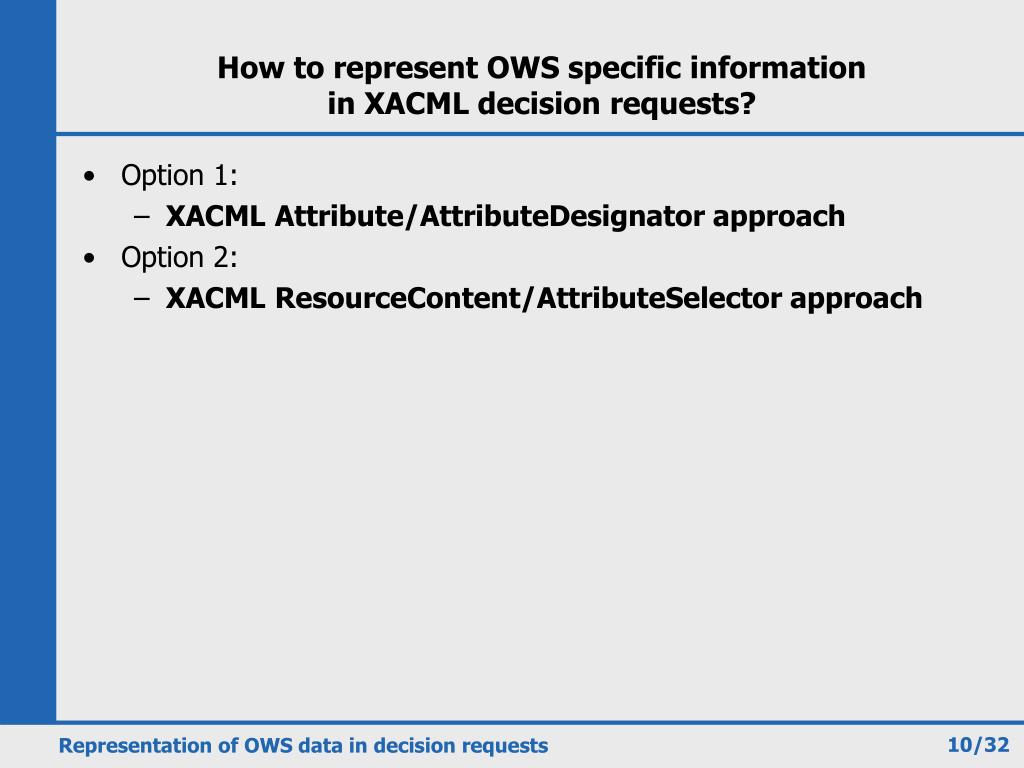 How to represent OWS specific information in XACML decision requests?

• Option 1:
  – XACML Attribute/AttributeDesignator approach
• Option 2:
  – XACML ResourceContent/AttributeSelector approach

Representation of OWS data in decision requests

10/32